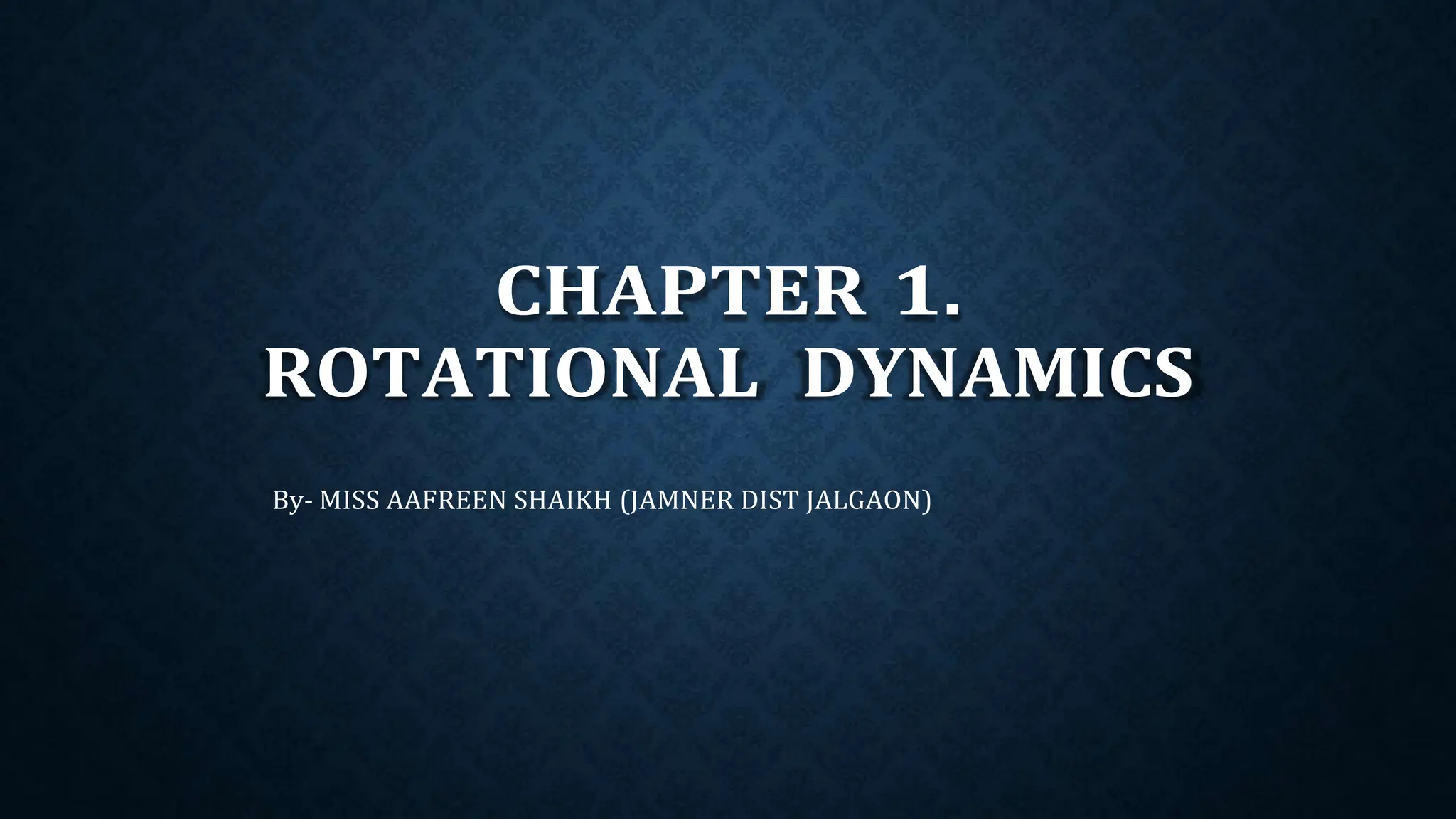 CHAPTER 1.
ROTATIONAL DYNAMICS

By- MISS AAFREEN SHAIKH (JAMNER DIST JALGAON)